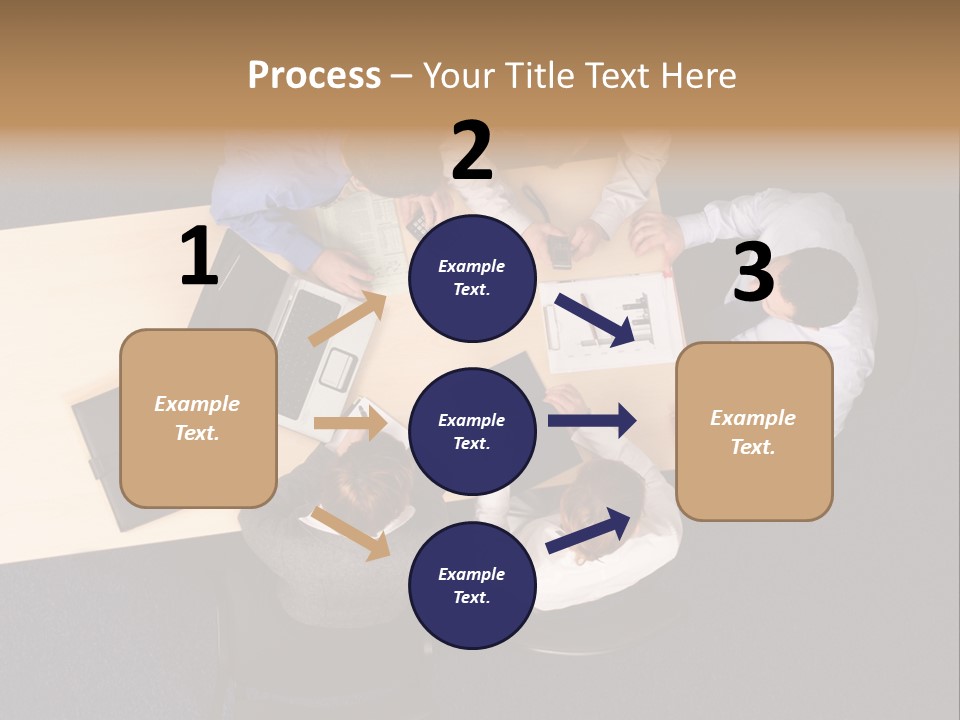 Process – Your Title Text Here

1

Example Text.

2

Example Text.

Example Text.

Example Text.

3

Example Text.